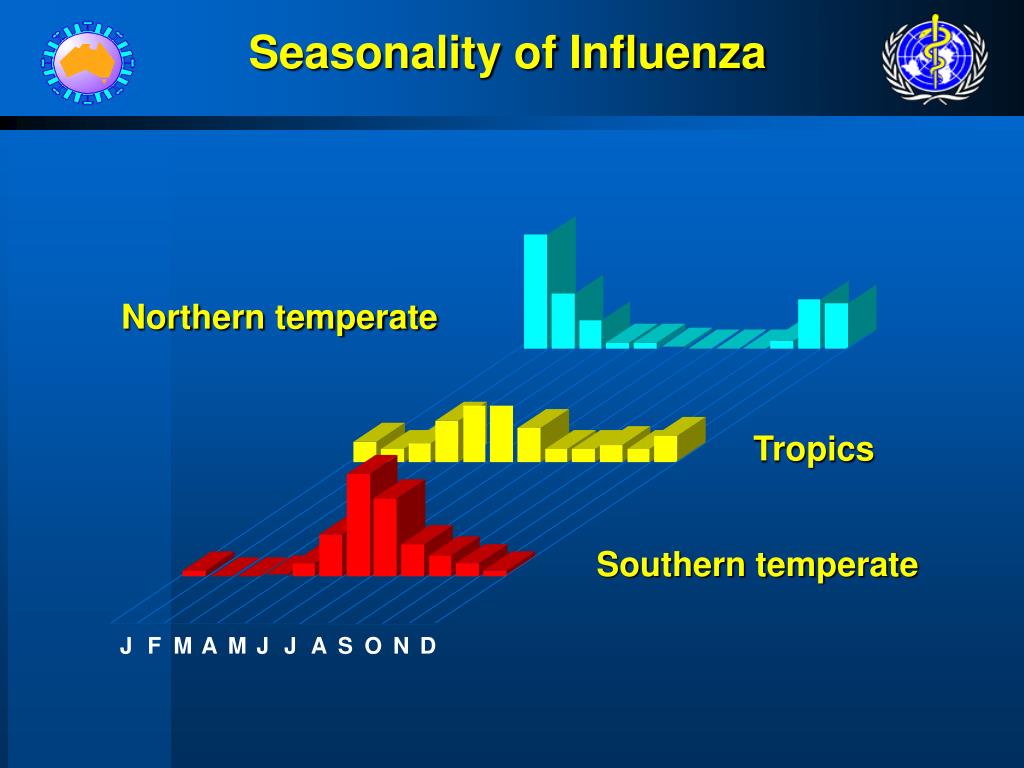 Seasonality of Influenza

Northern temperate

Tropics

Southern temperate

J F M A M J J A S O N D